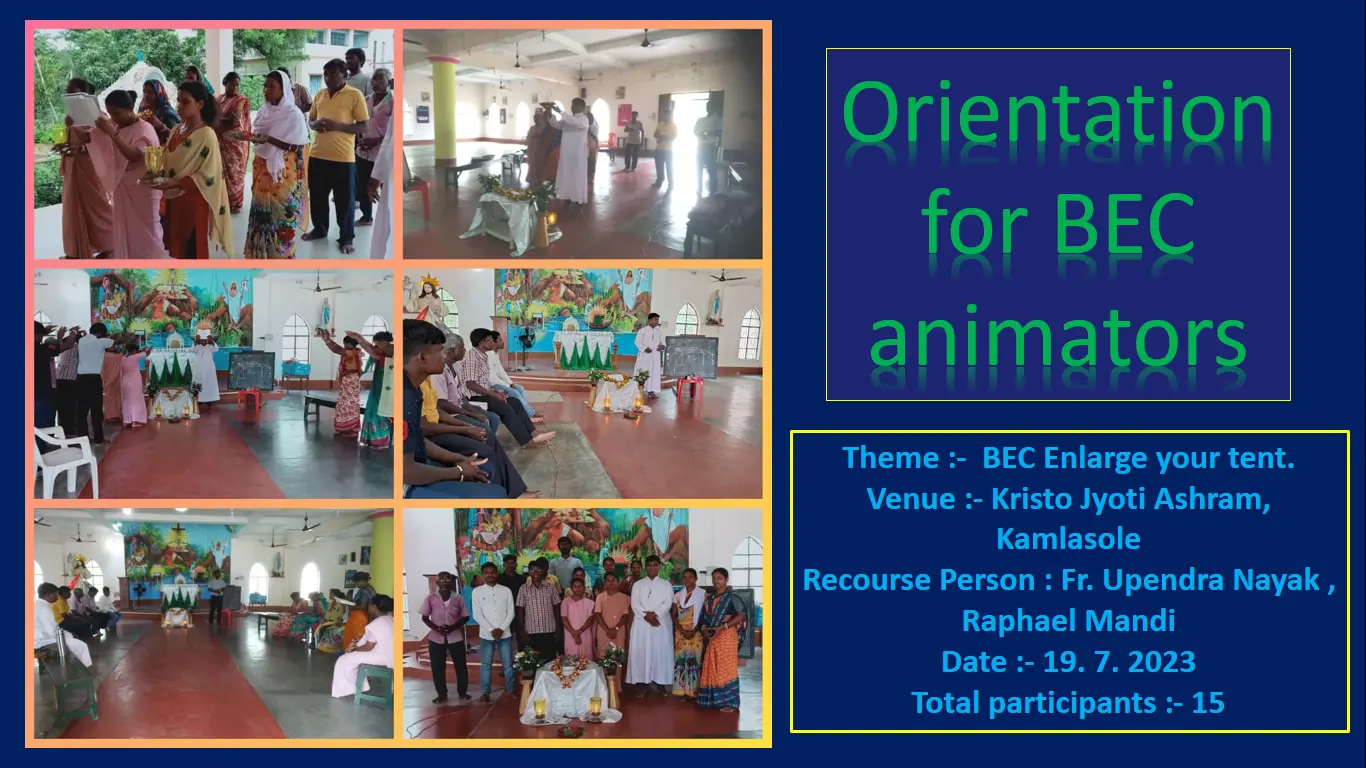 Orientation for BEC animators

Theme :- BEC Enlarge your tent.
Venue :- Kristo Jyoti Ashram, Kamlasole
Recourse Person : Fr. Upendra Nayak , Raphael Mandi
Date :- 19. 7. 2023
Total participants :- 15